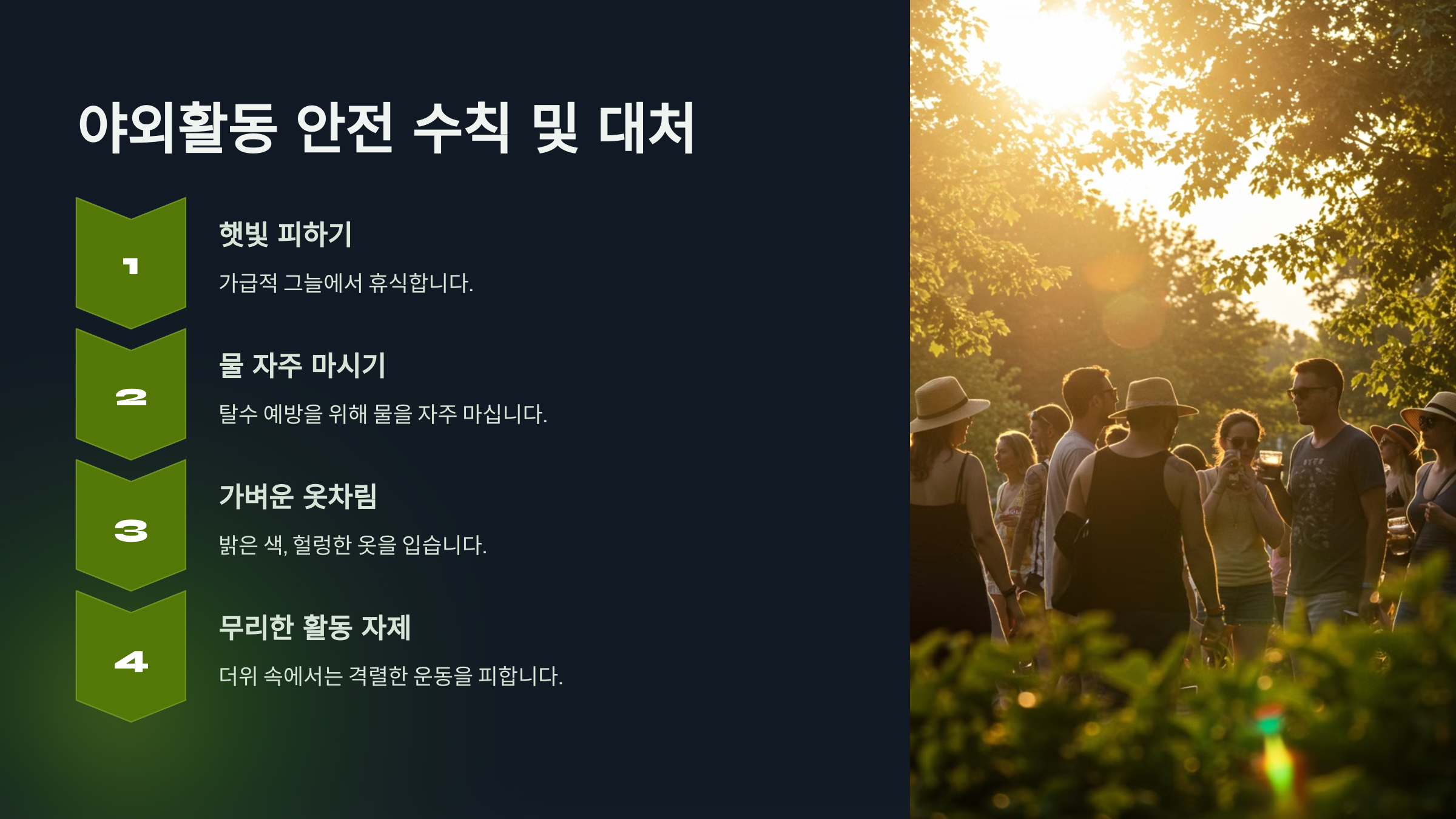 야외활동 안전 수칙 및 대처

1

햇빛 피하기

가급적 그늘에서 휴식합니다.

2

물 자주 마시기

탈수 예방을 위해 물을 자주 마십니다.

3

가벼운 옷차림

밝은 색, 헐렁한 옷을 입습니다.

4

무리한 활동 자제

더위 속에서는 격렬한 운동을 피합니다.